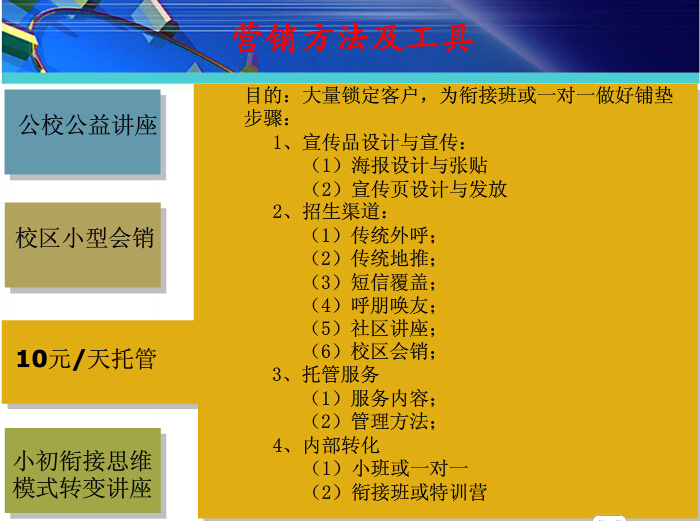 营销方法及工具

公校公益讲座

校区小型会销

10元/天托管

小初衔接思维模式转变讲座

目的：大量锁定客户，为衔接班或一对一做好铺垫
步骤：
1、宣传品设计与宣传：
（1）海报设计与张贴
（2）宣传页设计与发放
2、招生渠道：
（1）传统外呼；
（2）传统地推；
（3）短信覆盖；
（4）呼朋唤友；
（5）社区讲座；
（6）校区会销；
3、托管服务
（1）服务内容；
（2）管理方法；
4、内部转化
（1）小班或一对一
（2）衔接班或特训营